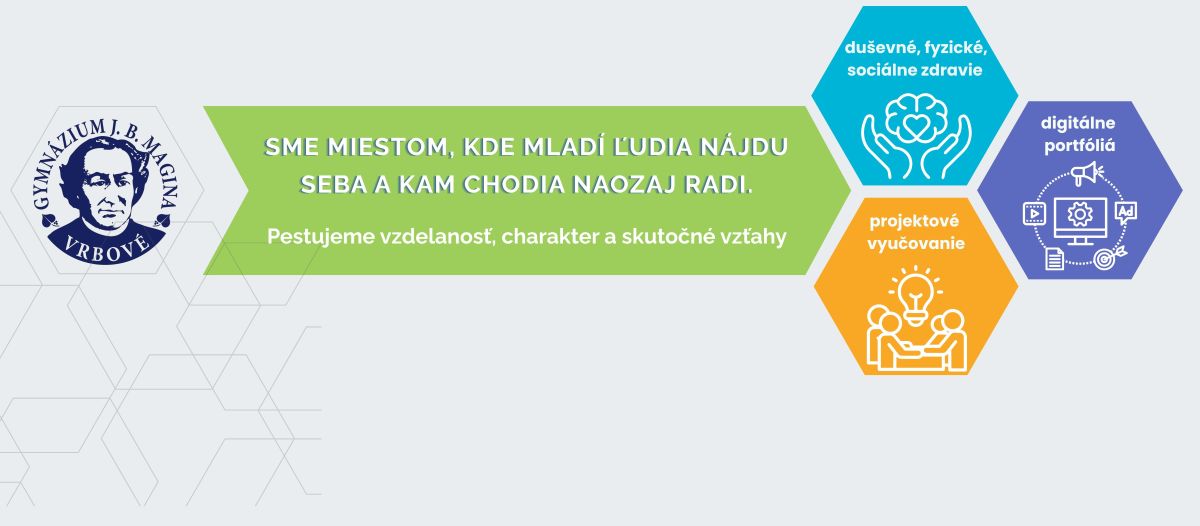 GYMNÁZIUM J. B. MAGINA
VRBOVÉ

SME MIESTOM, KDE MLADÍ ĽUDIA NÁJDU SEBA A KAM CHODIA NAOZAJ RADI.

Pestujeme vzdelanosť, charakter a skutočné vzťahy

duševné, fyzické, sociálne zdravie

digitálne portfóliá

Ad

projektové vyučovanie